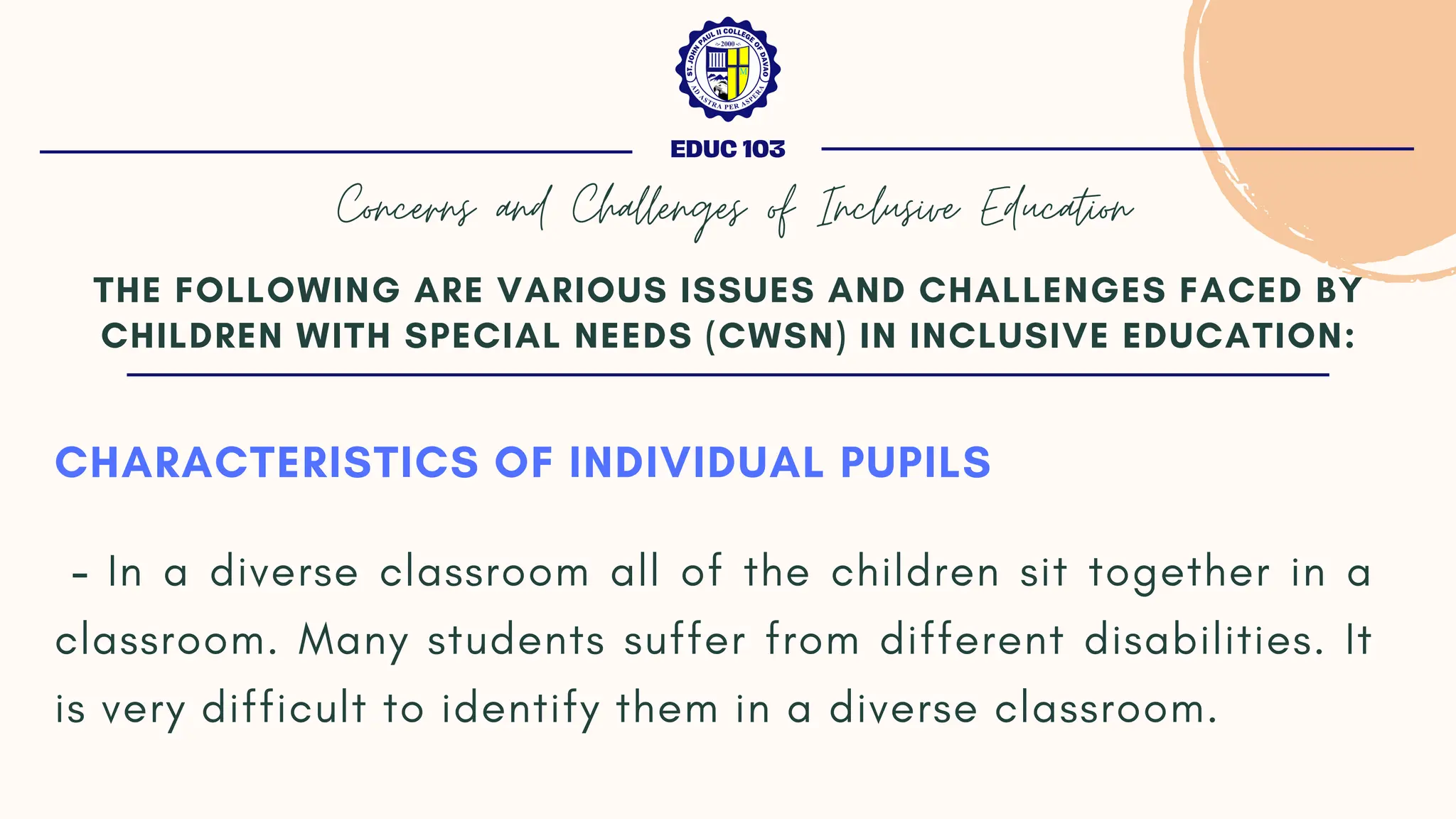 ST. JOHN PAUL II COLLEGE OF DAVAO
2000
AD ASTRA PER ASPERA

EDUC 103

Concerns and Challenges of Inclusive Education

THE FOLLOWING ARE VARIOUS ISSUES AND CHALLENGES FACED BY CHILDREN WITH SPECIAL NEEDS (CWSN) IN INCLUSIVE EDUCATION:

CHARACTERISTICS OF INDIVIDUAL PUPILS

- In a diverse classroom all of the children sit together in a classroom. Many students suffer from different disabilities. It is very difficult to identify them in a diverse classroom.